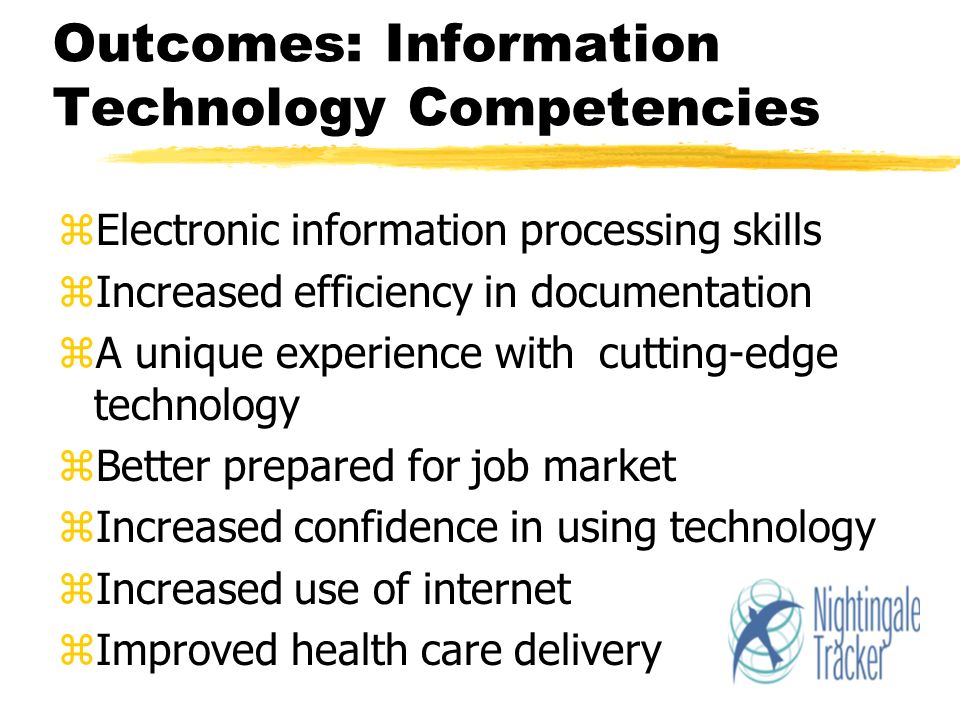 Outcomes: Information Technology Competencies

⌘Electronic information processing skills
⌘Increased efficiency in documentation
⌘A unique experience with cutting-edge technology
⌘Better prepared for job market
⌘Increased confidence in using technology
⌘Increased use of internet
⌘Improved health care delivery

Nightingale Tracker